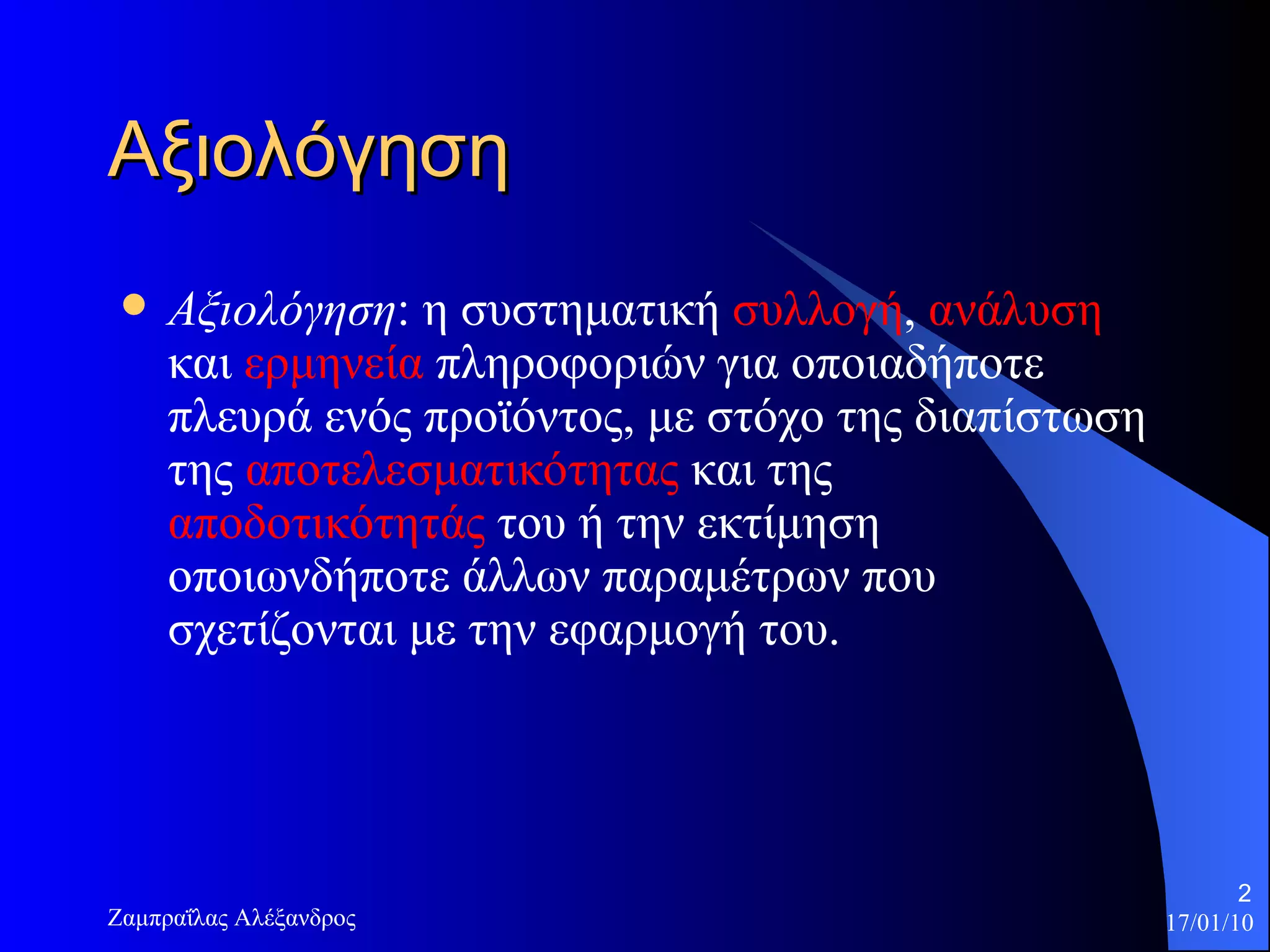 Αξιολόγηση

• Αξιολόγηση: η συστηματική συλλογή, ανάλυση και ερμηνεία πληροφοριών για οποιαδήποτε πλευρά ενός προϊόντος, με στόχο της διαπίστωση της αποτελεσματικότητας και της αποδοτικότητάς του ή την εκτίμηση οποιωνδήποτε άλλων παραμέτρων που σχετίζονται με την εφαρμογή του.

Ζαμπραΐλας Αλέξανδρος

2
17/01/10